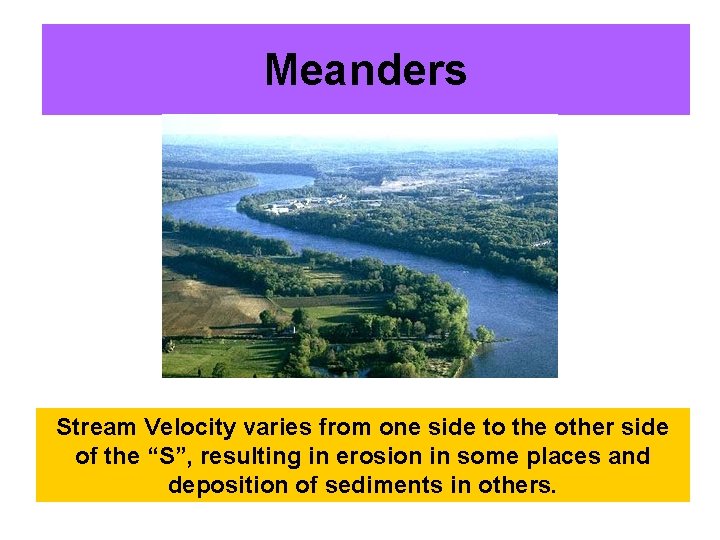 Meanders

Stream Velocity varies from one side to the other side of the “S”, resulting in erosion in some places and deposition of sediments in others.